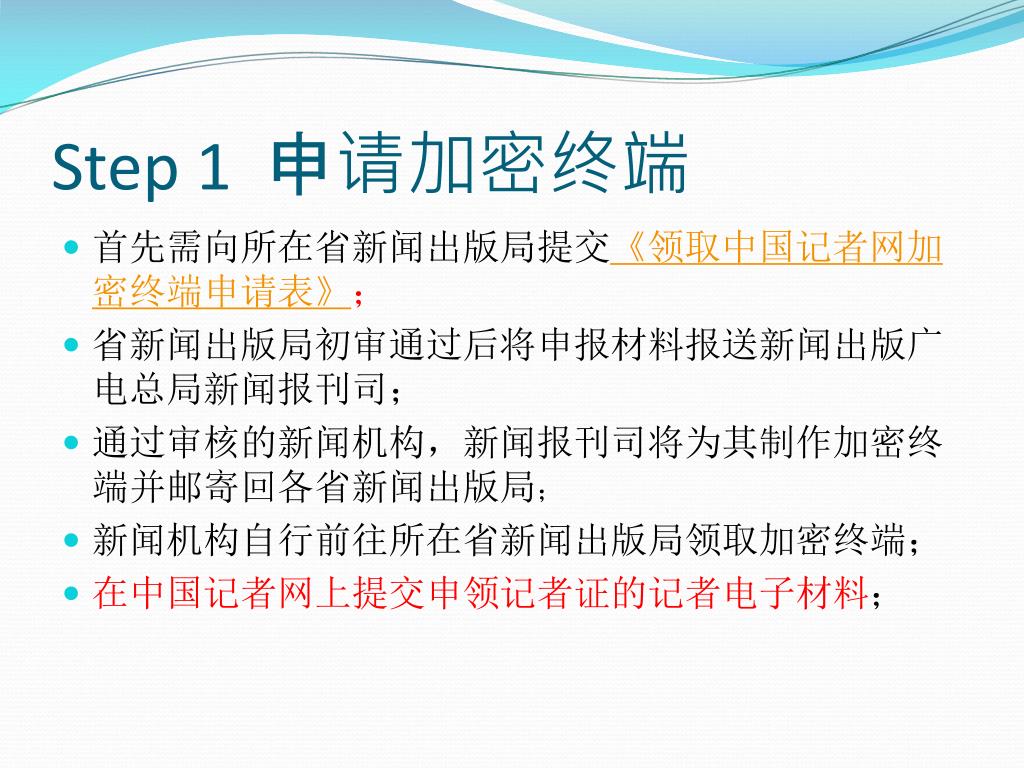 Step 1 申请加密终端

- 首先需向所在省新闻出版局提交《领取中国记者网加密终端申请表》；
- 省新闻出版局初审通过后将申报材料报送新闻出版广电总局新闻报刊司；
- 通过审核的新闻机构，新闻报刊司将为其制作加密终端并邮寄回各省新闻出版局；
- 新闻机构自行前往所在省新闻出版局领取加密终端；
- 在中国记者网上提交申领记者证的记者电子材料；